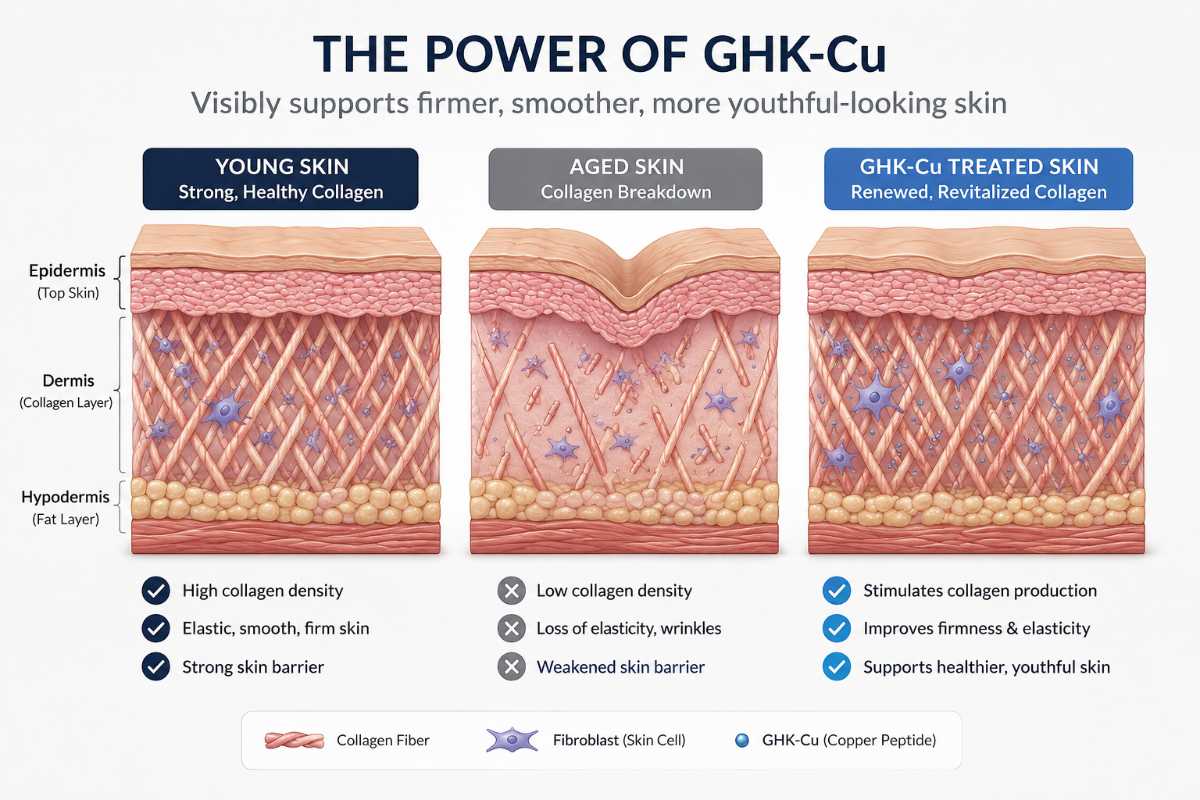 THE POWER OF GHK-Cu

Visibly supports firmer, smoother, more youthful-looking skin

YOUNG SKIN
Strong, Healthy Collagen

AGED SKIN
Collagen Breakdown

GHK-Cu TREATED SKIN
Renewed, Revitalized Collagen

Epidermis
(Top Skin)

Dermis
(Collagen Layer)

Hypodermis
(Fat Layer)

High collagen density
Elastic, smooth, firm skin
Strong skin barrier

Low collagen density
Loss of elasticity, wrinkles
Weakened skin barrier

Stimulates collagen production
Improves firmness & elasticity
Supports healthier, youthful skin

Collagen Fiber
Fibroblast (Skin Cell)
GHK-Cu (Copper Peptide)